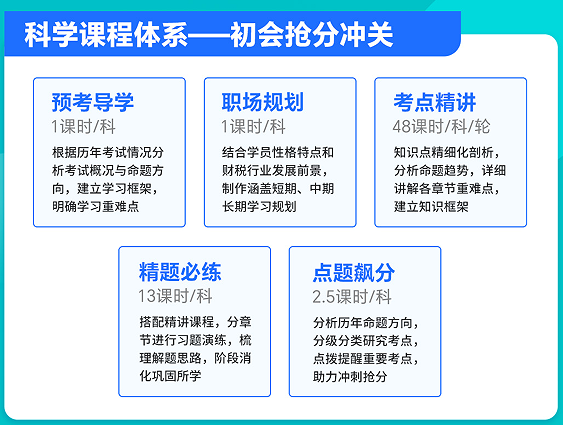 科学课程体系——初会抢分冲关

预考导学
1课时/科
根据历年考试情况分析考试概况与命题方向，建立学习框架，明确学习重难点

职场规划
1课时/科
结合学员性格特点和财税行业发展前景，制作涵盖短期、中期长期学习规划

考点精讲
48课时/科/轮
知识点精细化剖析，分析命题趋势，详细讲解各章节重难点，建立知识框架

精题必练
13课时/科
搭配精讲课程，分章节进行习题演练，梳理解题思路，阶段消化巩固所学

点题飙分
2.5课时/科
分析历年命题方向，分级分类研究考点，点拨提醒重要考点，助力冲刺抢分